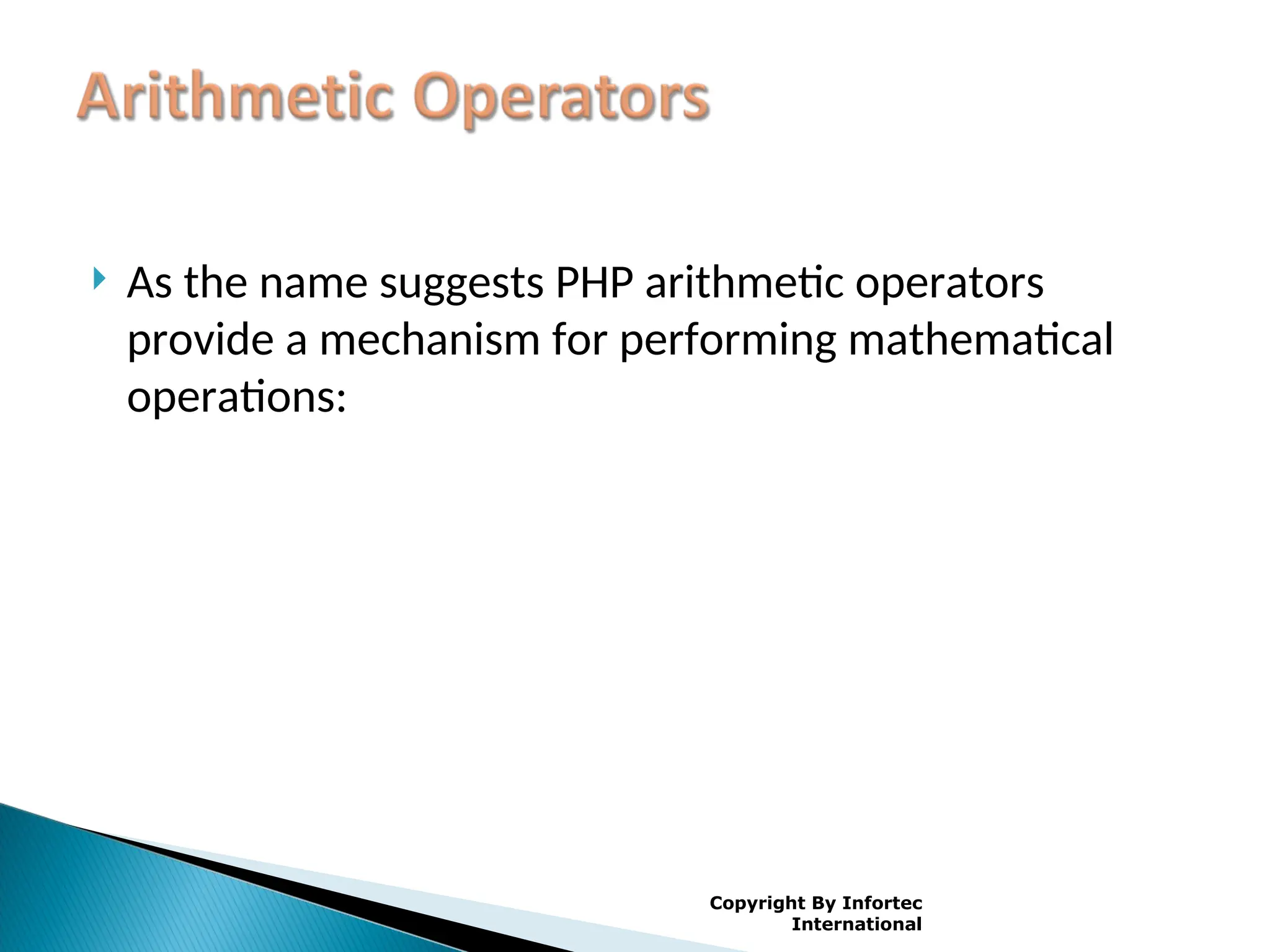 Arithmetic Operators

As the name suggests PHP arithmetic operators provide a mechanism for performing mathematical operations:

Copyright By Infortec International